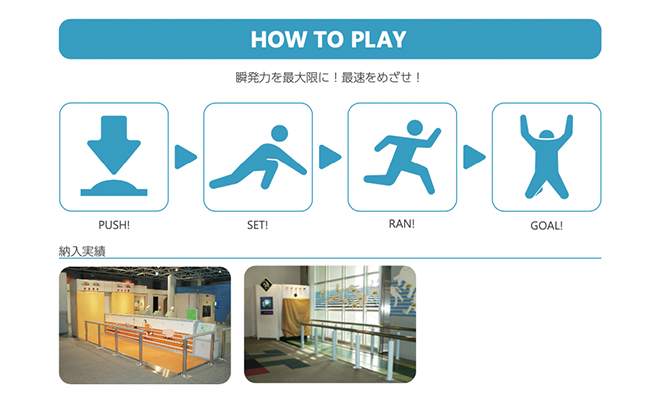 HOW TO PLAY

瞬発力を最大限に！最速をめざせ！

PUSH!

SET!

RAN!

GOAL!

納入実績